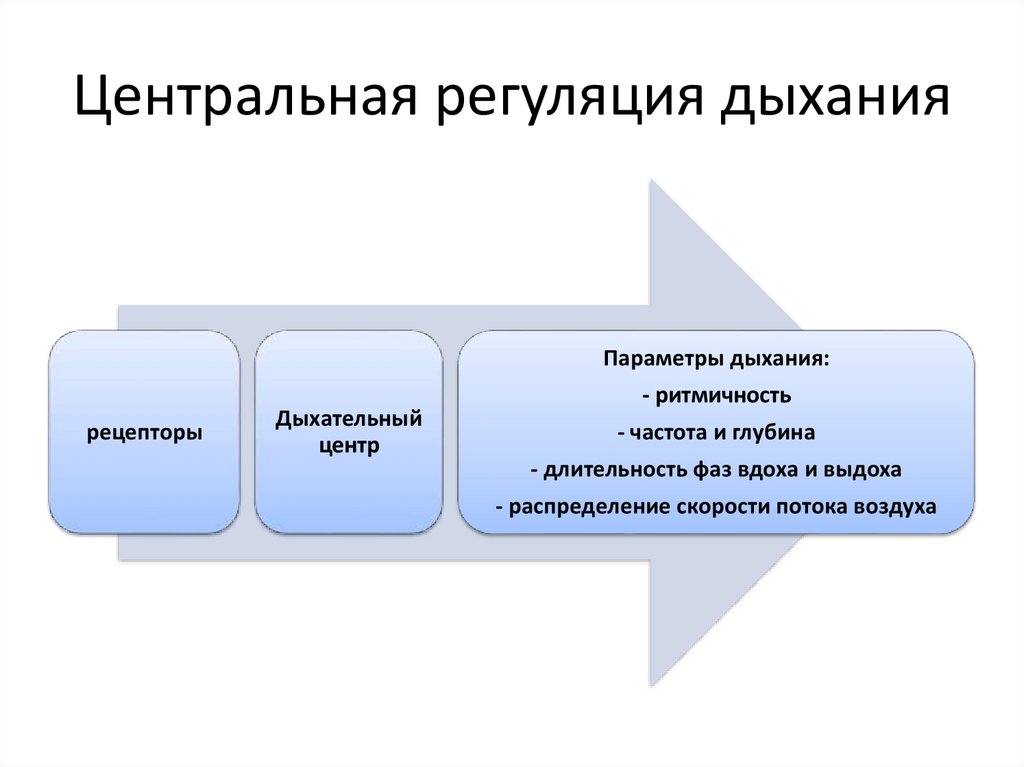 Центральная регуляция дыхания

рецепторы

Дыхательный центр

Параметры дыхания:
- ритмичность
- частота и глубина
- длительность фаз вдоха и выдоха
- распределение скорости потока воздуха